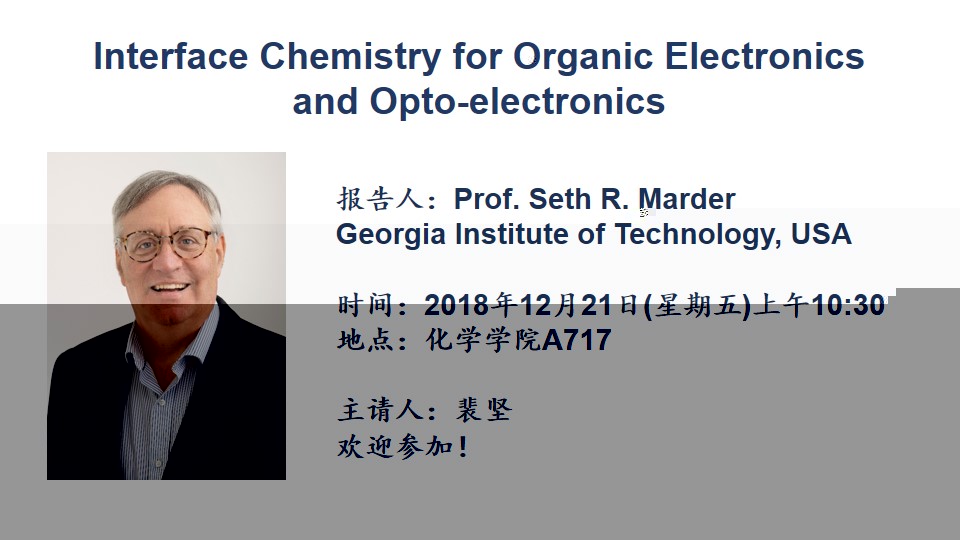 Interface Chemistry for Organic Electronics and Opto-electronics

报告人：Prof. Seth R. Marder
Georgia Institute of Technology, USA

时间：2018年12月21日(星期五)上午10:30
地点：化学学院A717

主请人：裴坚
欢迎参加！